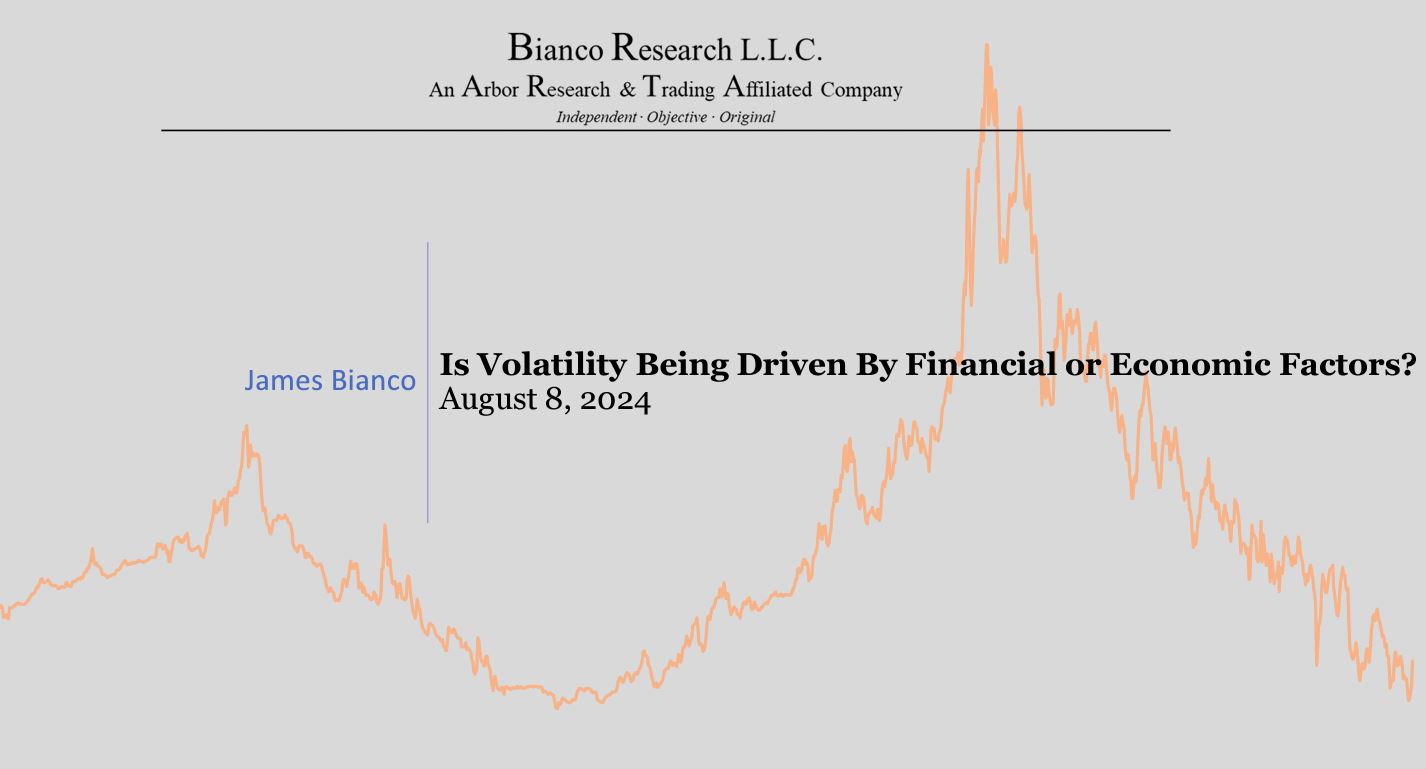 Bianco Research L.L.C.
An Arbor Research & Trading Affiliated Company
Independent · Objective · Original

James Bianco

Is Volatility Being Driven By Financial or Economic Factors?
August 8, 2024